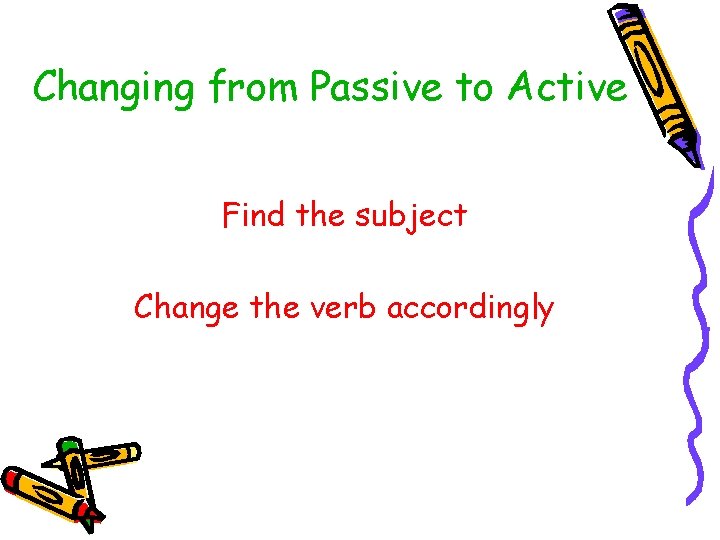 Changing from Passive to Active

Find the subject

Change the verb accordingly